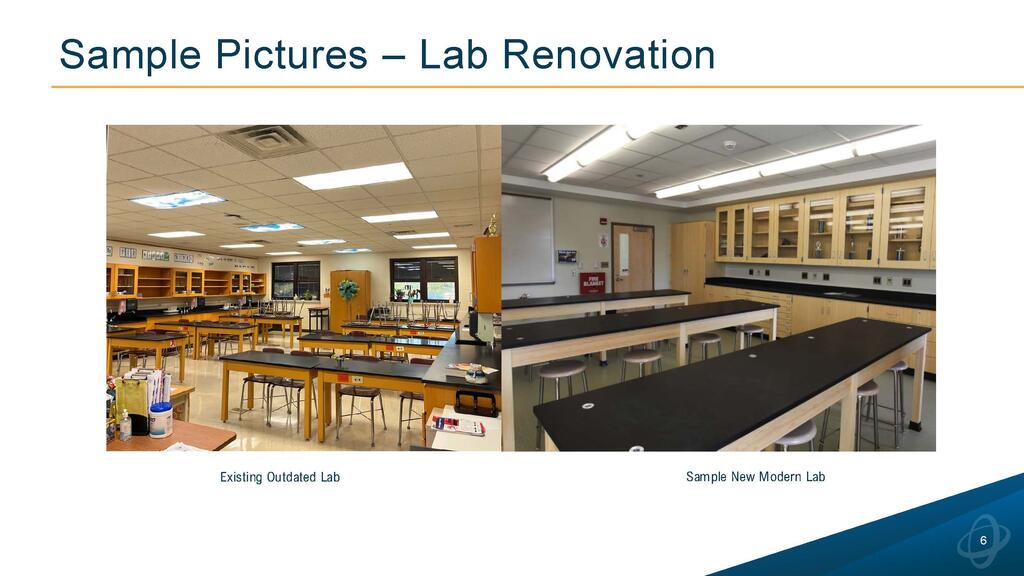 Sample Pictures – Lab Renovation

FIRE BLANKET

Existing Outdated Lab

Sample New Modern Lab

6